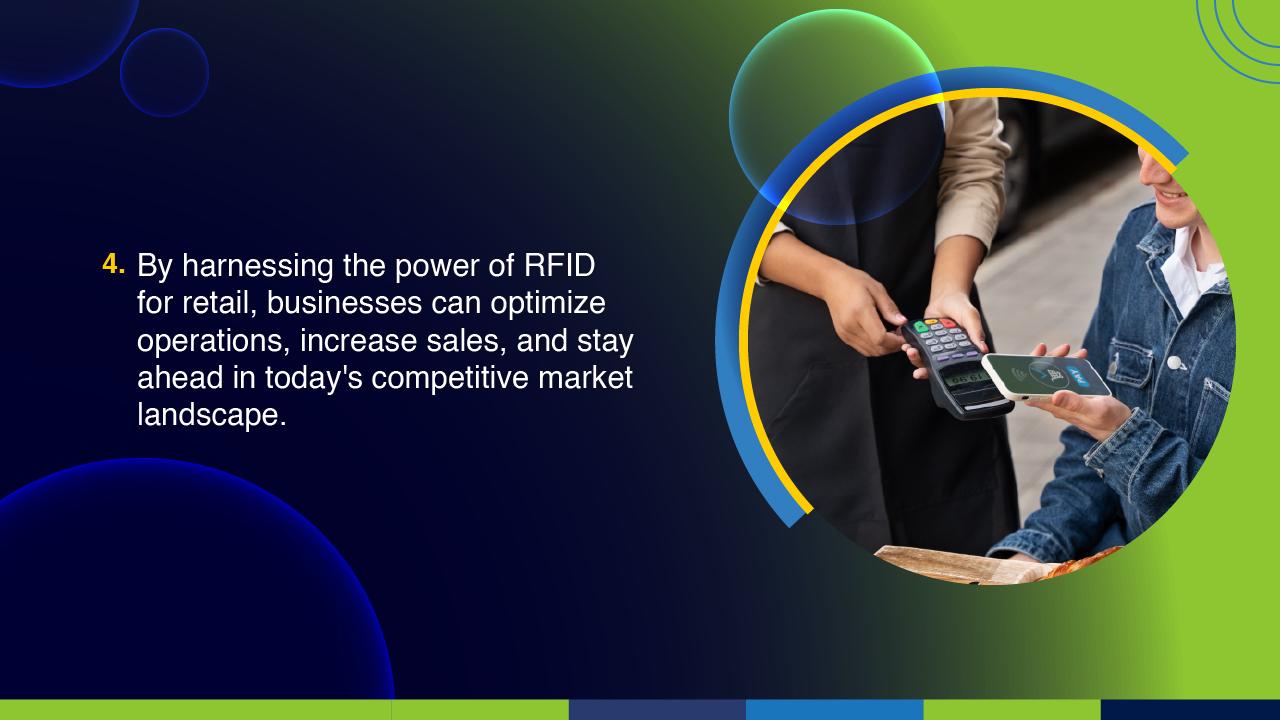 4. By harnessing the power of RFID for retail, businesses can optimize operations, increase sales, and stay ahead in today's competitive market landscape.